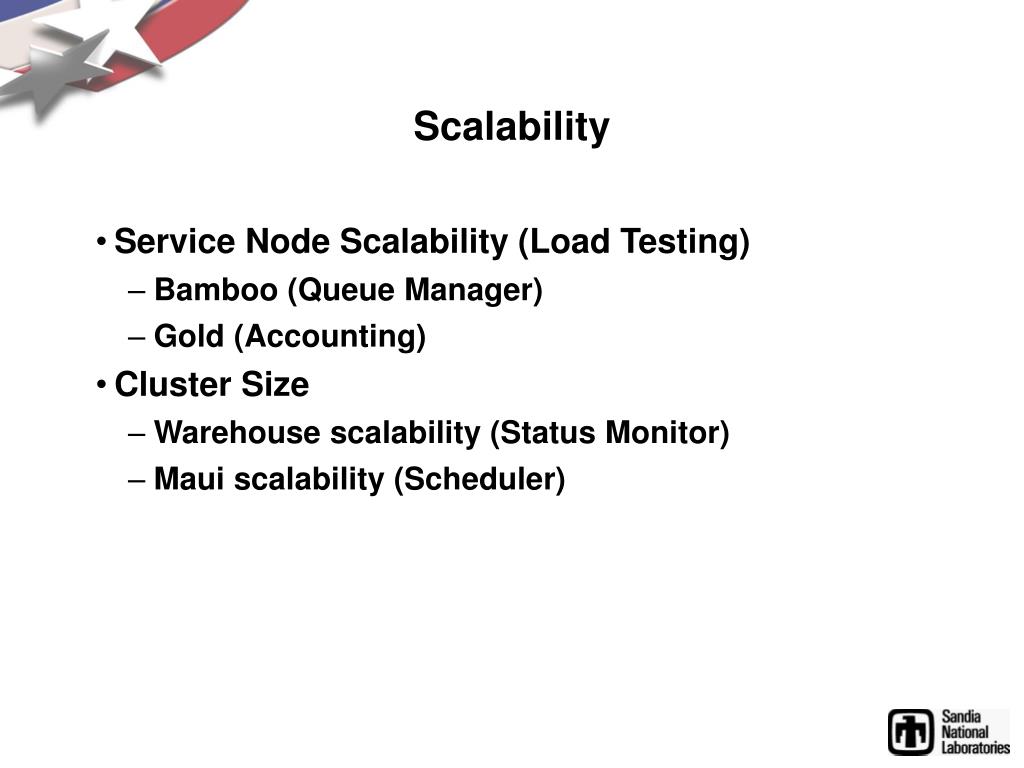 Scalability

• Service Node Scalability (Load Testing)
– Bamboo (Queue Manager)
– Gold (Accounting)
• Cluster Size
– Warehouse scalability (Status Monitor)
– Maui scalability (Scheduler)

Sandia National Laboratories